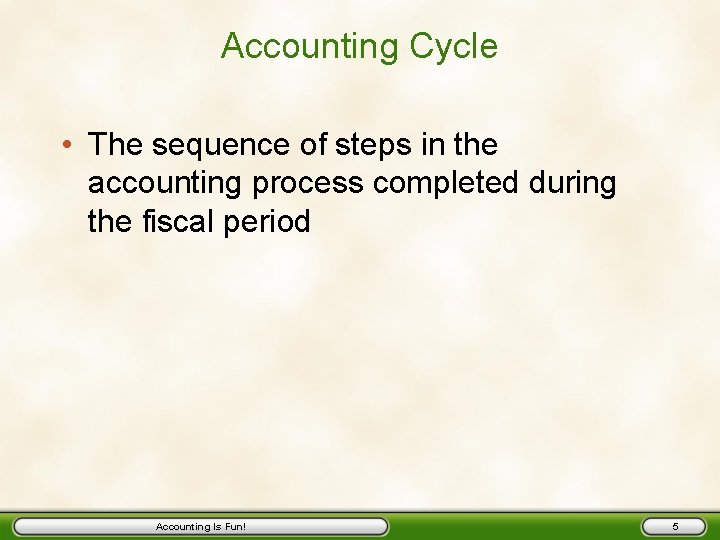 Accounting Cycle

• The sequence of steps in the accounting process completed during the fiscal period

Accounting Is Fun!

5